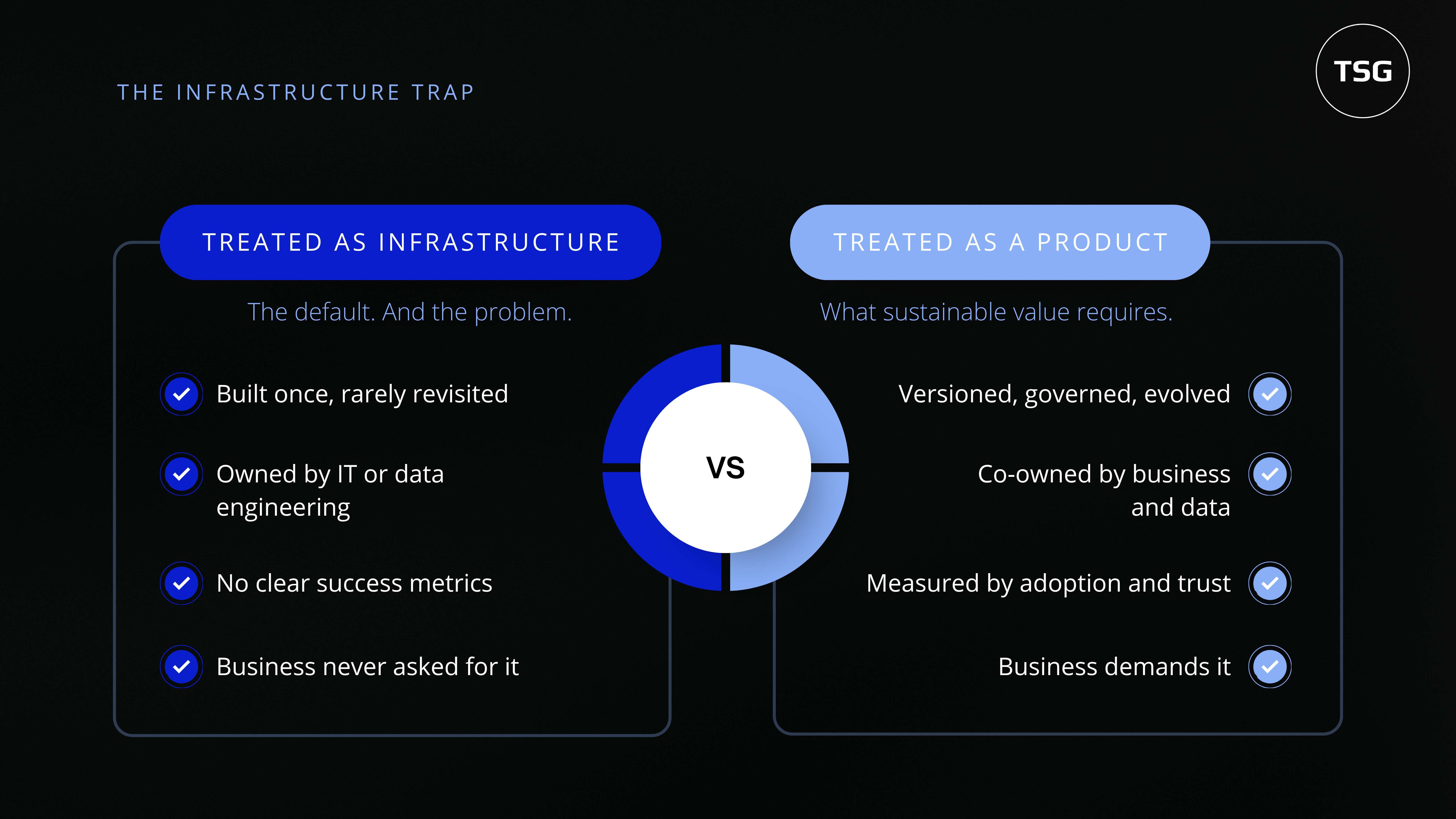 THE INFRASTRUCTURE TRAP

TSG

TREATED AS INFRASTRUCTURE

The default. And the problem.

Built once, rarely revisited

Owned by IT or data engineering

No clear success metrics

Business never asked for it

VS

TREATED AS A PRODUCT

What sustainable value requires.

Versioned, governed, evolved

Co-owned by business and data

Measured by adoption and trust

Business demands it